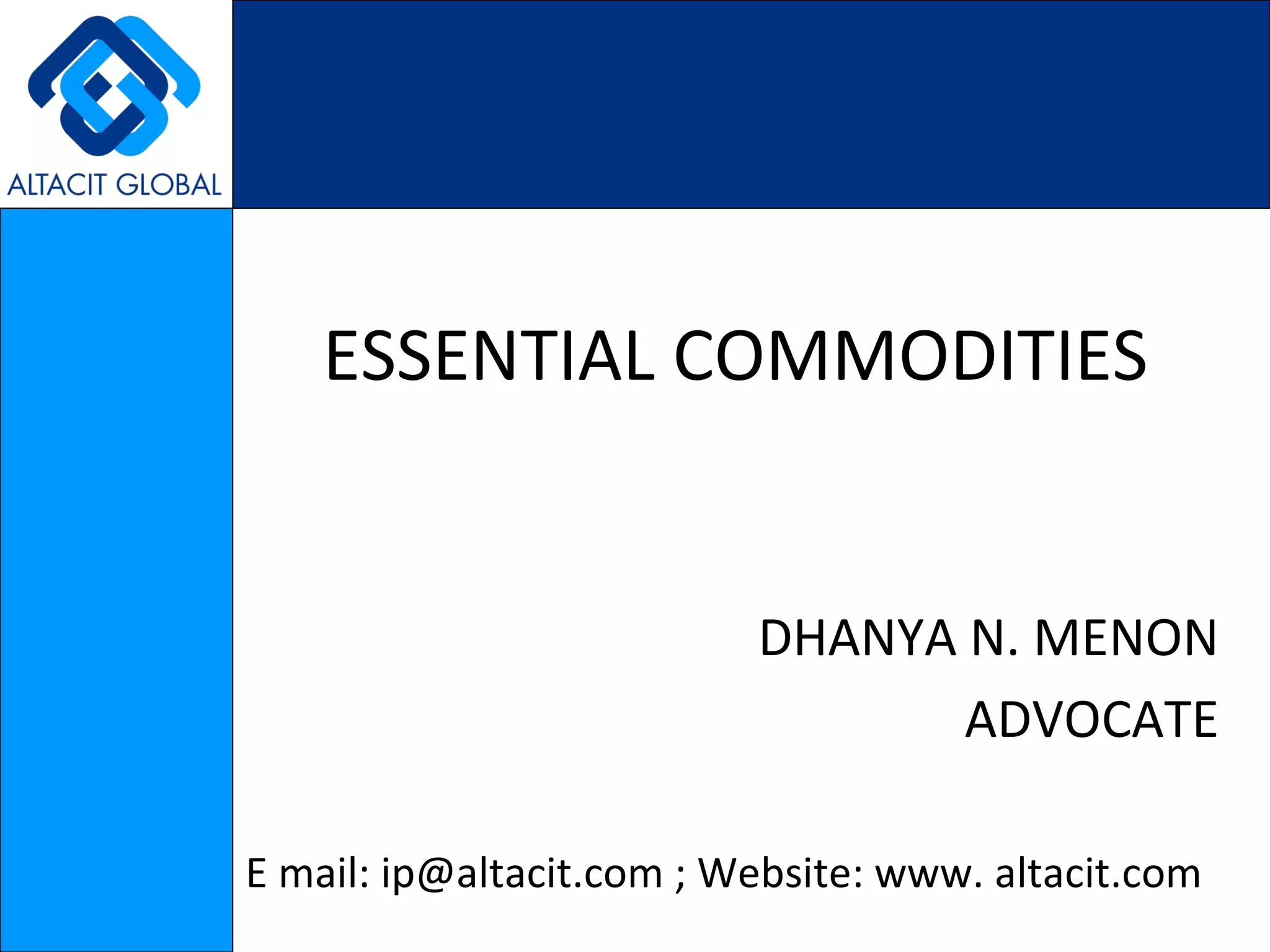 ALTACIT GLOBAL

ESSENTIAL COMMODITIES

DHANYA N. MENON
ADVOCATE

E mail: ip@altacit.com ; Website: www. altacit.com